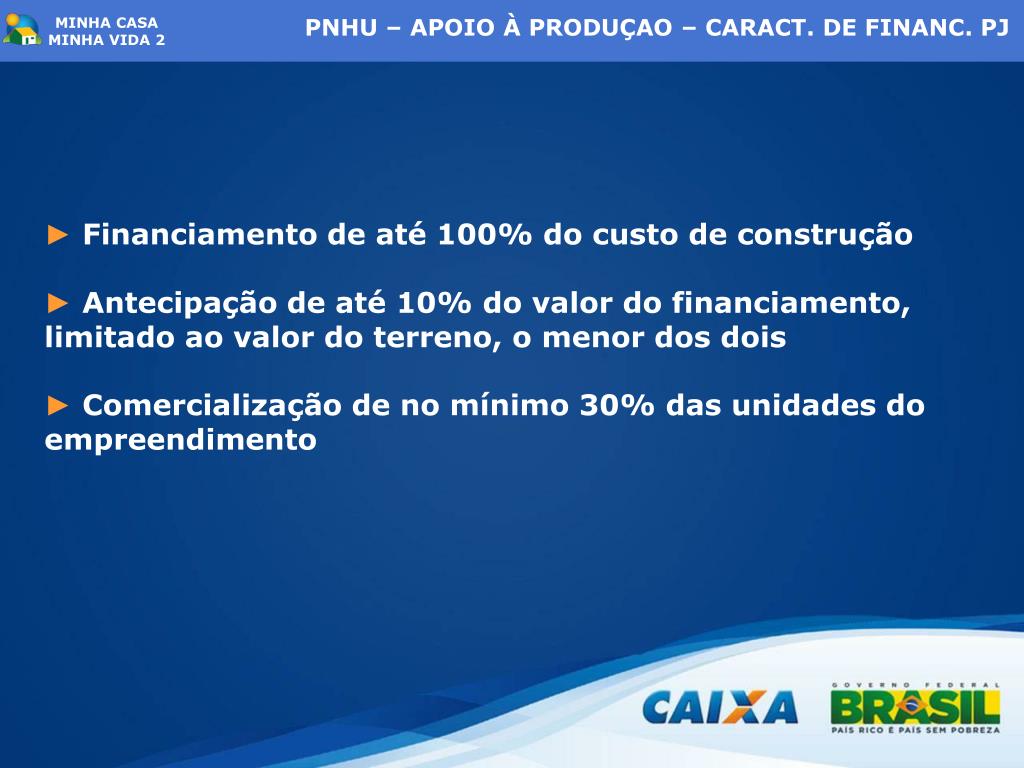 MINHA CASA
MINHA VIDA 2

PNHU – APOIO À PRODUÇAO – CARACT. DE FINANC. PJ

► Financiamento de até 100% do custo de construção

► Antecipação de até 10% do valor do financiamento, limitado ao valor do terreno, o menor dos dois

► Comercialização de no mínimo 30% das unidades do empreendimento

CAIXA

GOVERNO FEDERAL
BRASIL
PAÍS RICO É PAÍS SEM POBREZA